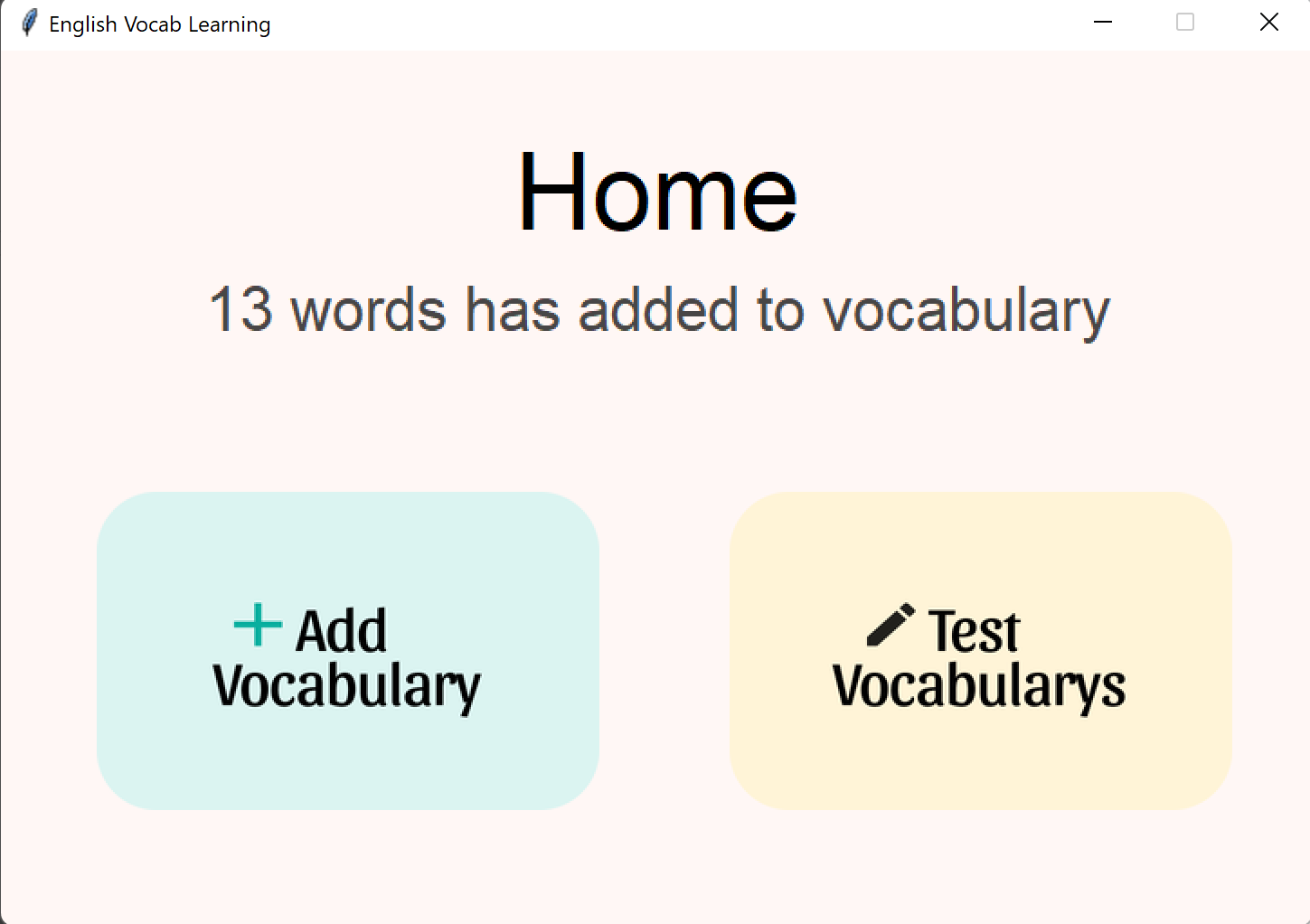 English Vocab Learning

Home

13 words has added to vocabulary

+ Add Vocabulary

Test Vocabularys